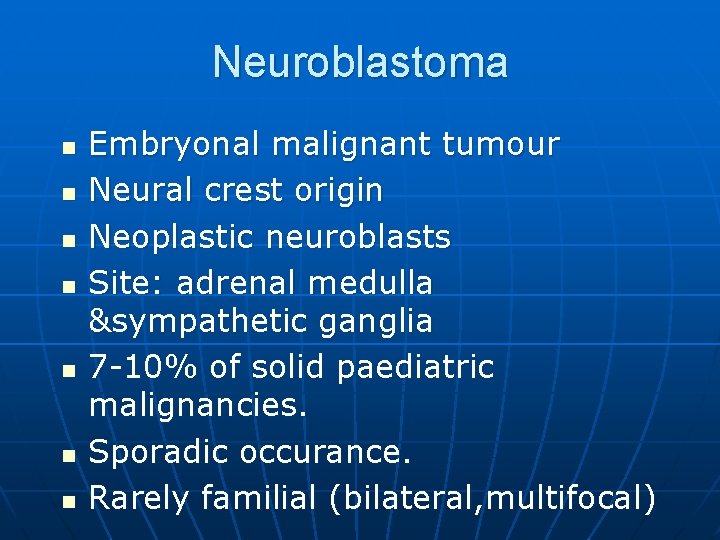 Neuroblastoma

- Embryonal malignant tumour
- Neural crest origin
- Neoplastic neuroblasts
- Site: adrenal medulla &sympathetic ganglia
- 7-10% of solid paediatric malignancies.
- Sporadic occurance.
- Rarely familial (bilateral,multifocal)